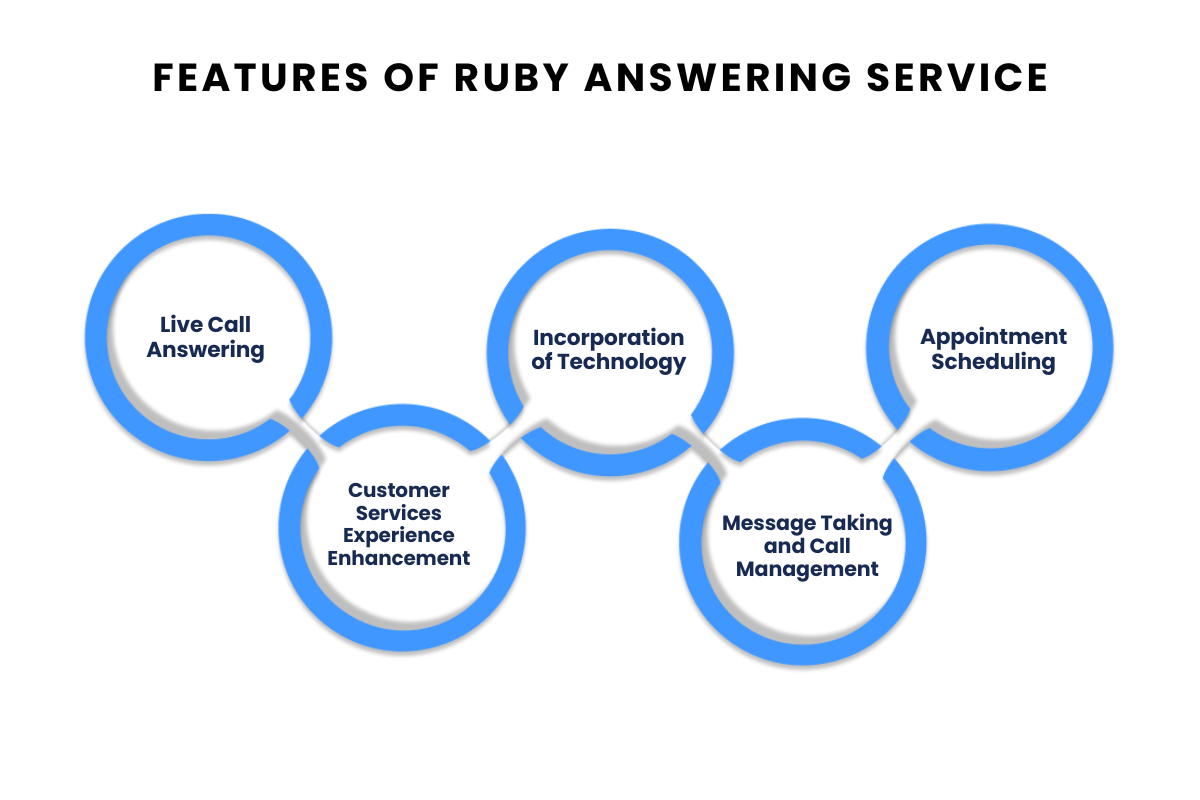 FEATURES OF RUBY ANSWERING SERVICE

Live Call Answering

Customer Services Experience Enhancement

Incorporation of Technology

Message Taking and Call Management

Appointment Scheduling